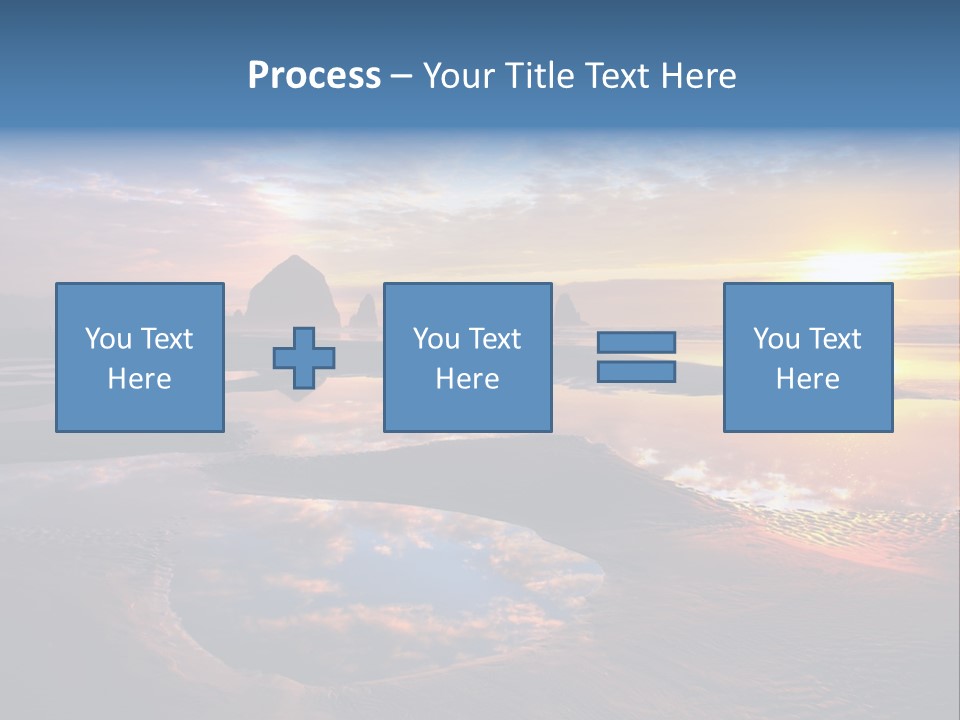 Process – Your Title Text Here

You Text Here

You Text Here

You Text Here